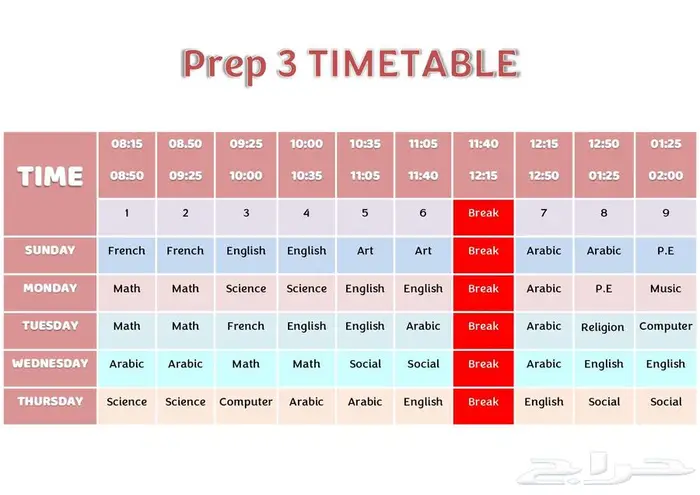 Prep 3 TIMETABLE

| TIME | 08:15 08:50 | 08.50 09:25 | 09:25 10:00 | 10:00 10:35 | 10:35 11:05 | 11:05 11:40 | 11:40 12:15 | 12:15 12:50 | 12:50 01:25 | 01:25 02:00 |
|---|---|---|---|---|---|---|---|---|---|---|
| | 1 | 2 | 3 | 4 | 5 | 6 | Break | 7 | 8 | 9 |
| SUNDAY | French | French | English | English | Art | Art | Break | Arabic | Arabic | P.E |
| MONDAY | Math | Math | Science | Science | English | English | Break | Arabic | P.E | Music |
| TUESDAY | Math | Math | French | English | English | Arabic | Break | Arabic | Religion | Computer |
| WEDNESDAY | Arabic | Arabic | Math | Math | Social | Social | Break | Arabic | English | English |
| THURSDAY | Science | Science | Computer | Arabic | Arabic | English | Break | English | Social | Social |

حراج